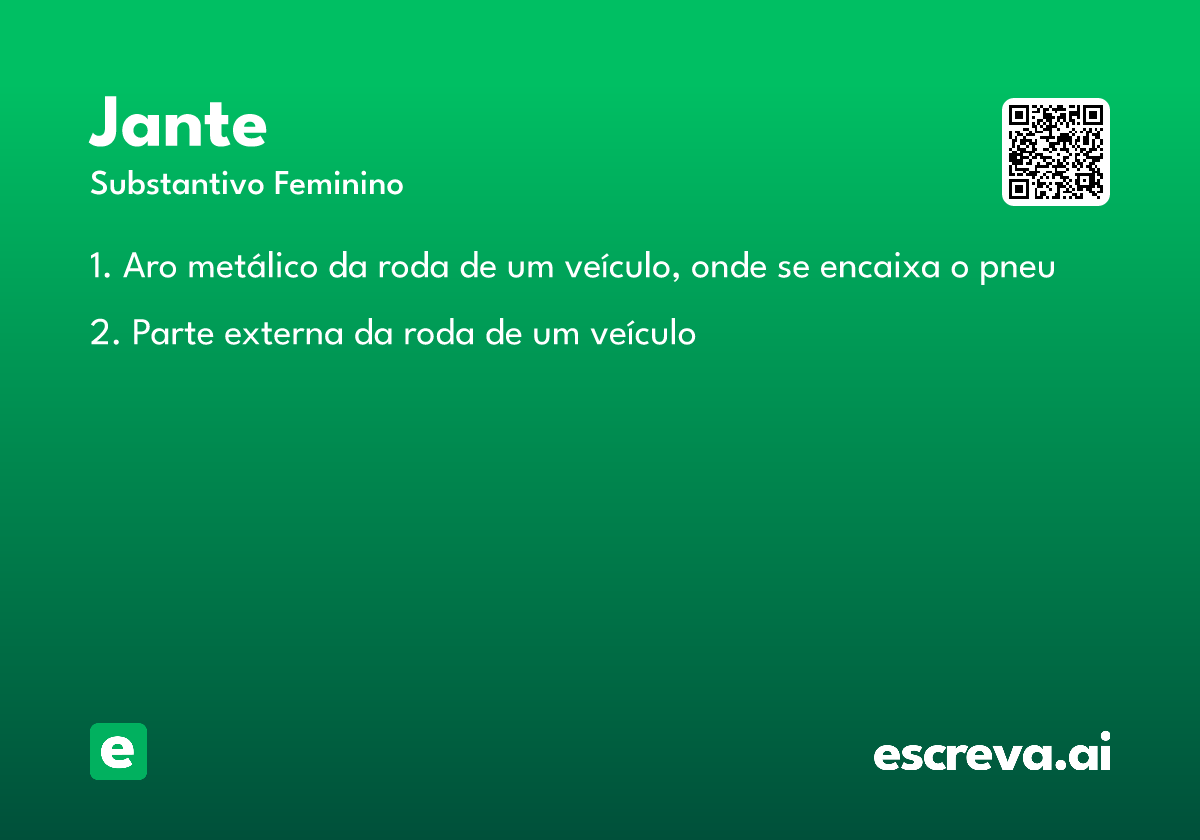 Jante
Substantivo Feminino

1. Aro metálico da roda de um veículo, onde se encaixa o pneu

2. Parte externa da roda de um veículo

e

escreva.ai